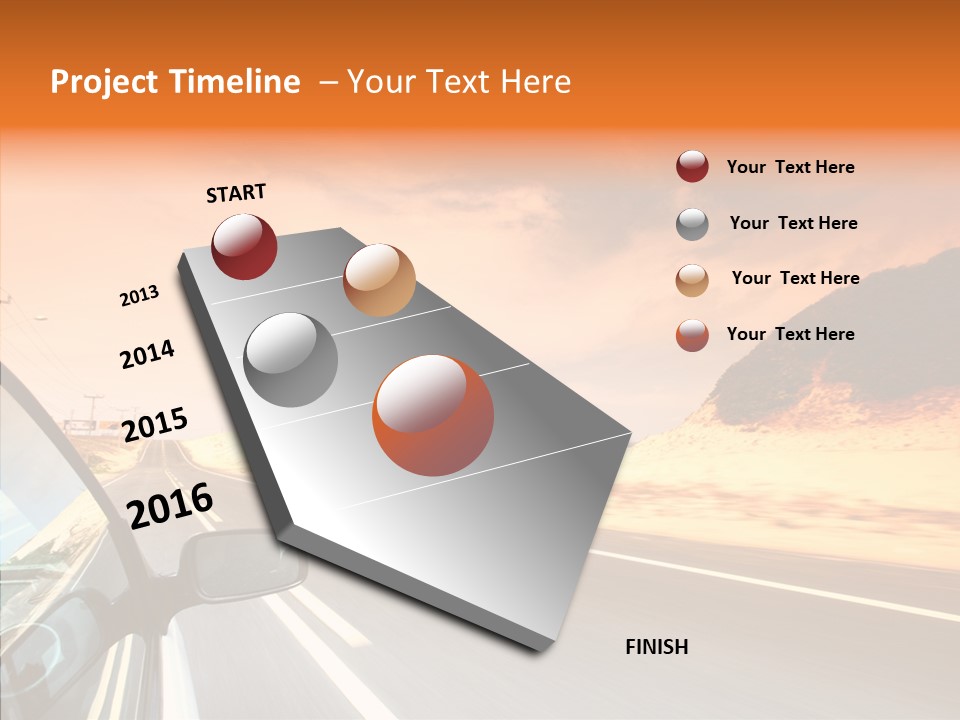 Project Timeline – Your Text Here

START

2013

2014

2015

2016

FINISH

Your Text Here

Your Text Here

Your Text Here

Your Text Here